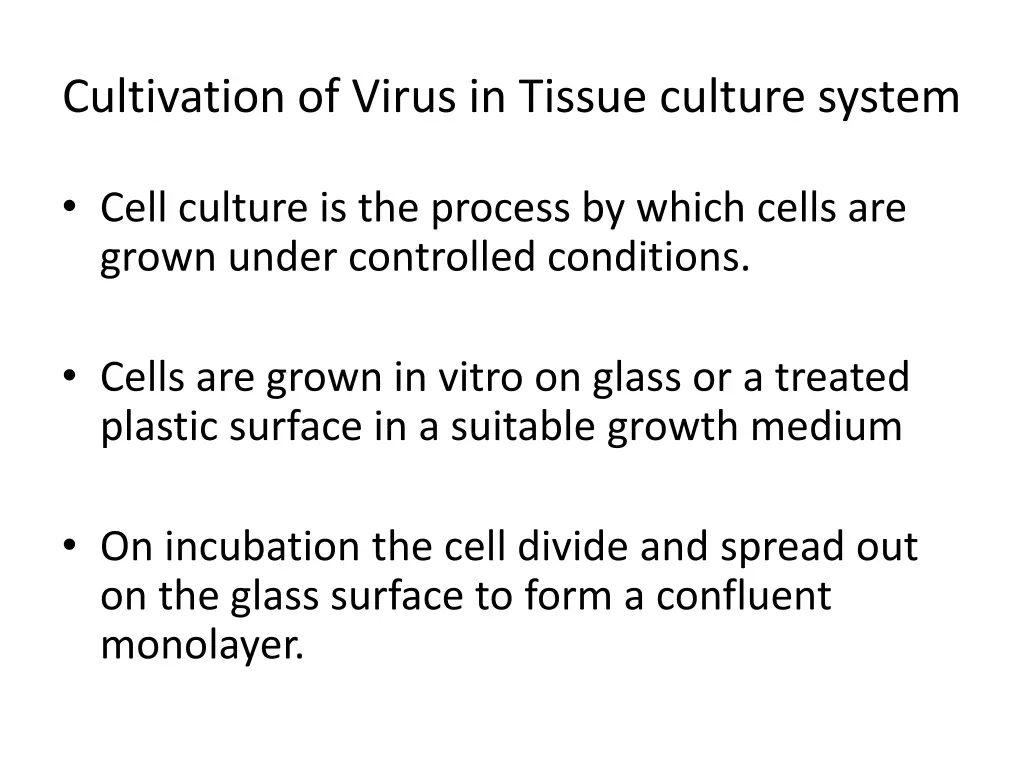 Cultivation of Virus in Tissue culture system

• Cell culture is the process by which cells are grown under controlled conditions.

• Cells are grown in vitro on glass or a treated plastic surface in a suitable growth medium

• On incubation the cell divide and spread out on the glass surface to form a confluent monolayer.